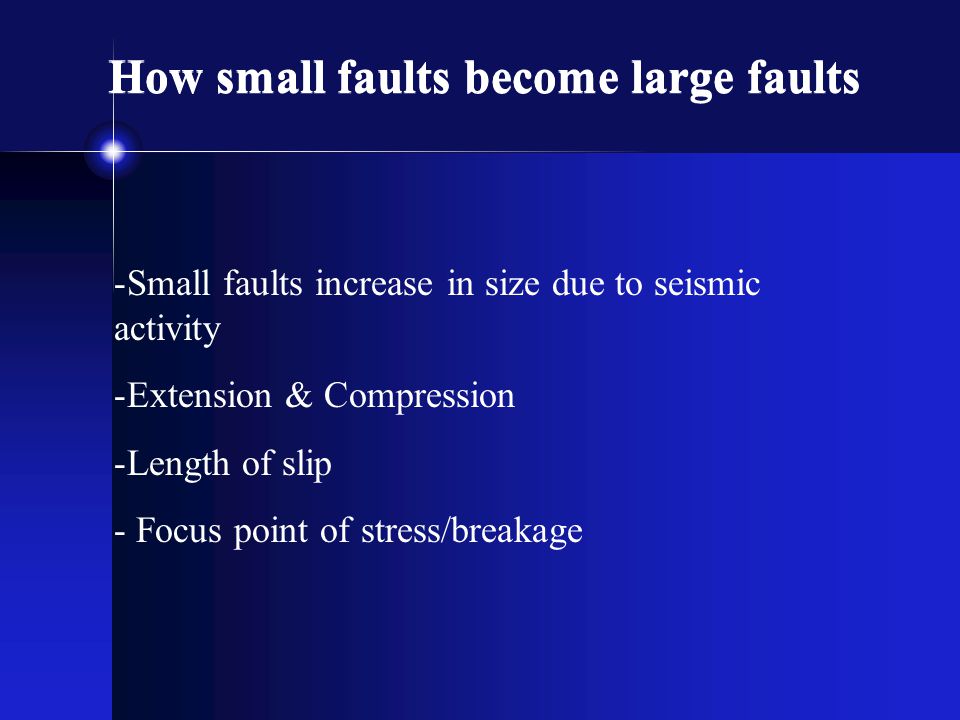 How small faults become large faults

-Small faults increase in size due to seismic activity

-Extension & Compression

-Length of slip

- Focus point of stress/breakage